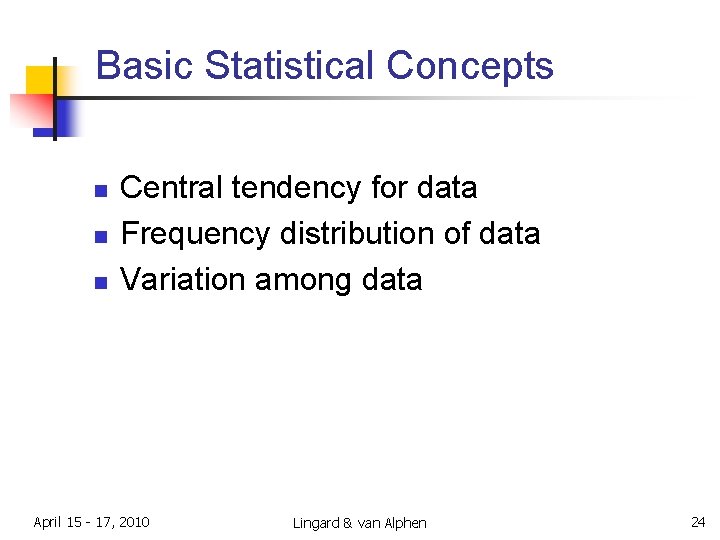 Basic Statistical Concepts

- Central tendency for data
- Frequency distribution of data
- Variation among data

April 15 - 17, 2010

Lingard & van Alphen

24